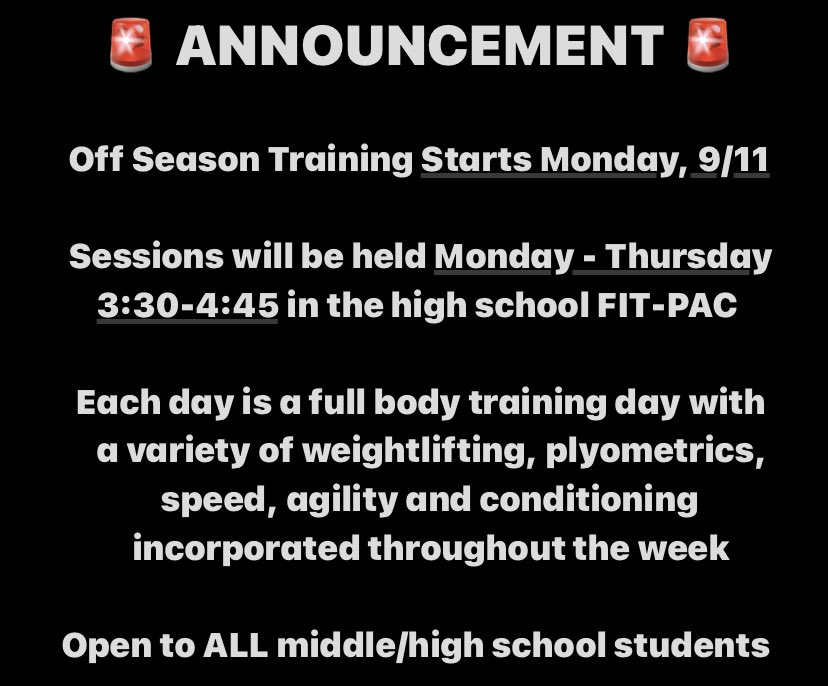 🚨 ANNOUNCEMENT 🚨

Off Season Training Starts Monday, 9/11

Sessions will be held Monday - Thursday 3:30-4:45 in the high school FIT-PAC

Each day is a full body training day with a variety of weightlifting, plyometrics, speed, agility and conditioning incorporated throughout the week

Open to ALL middle/high school students